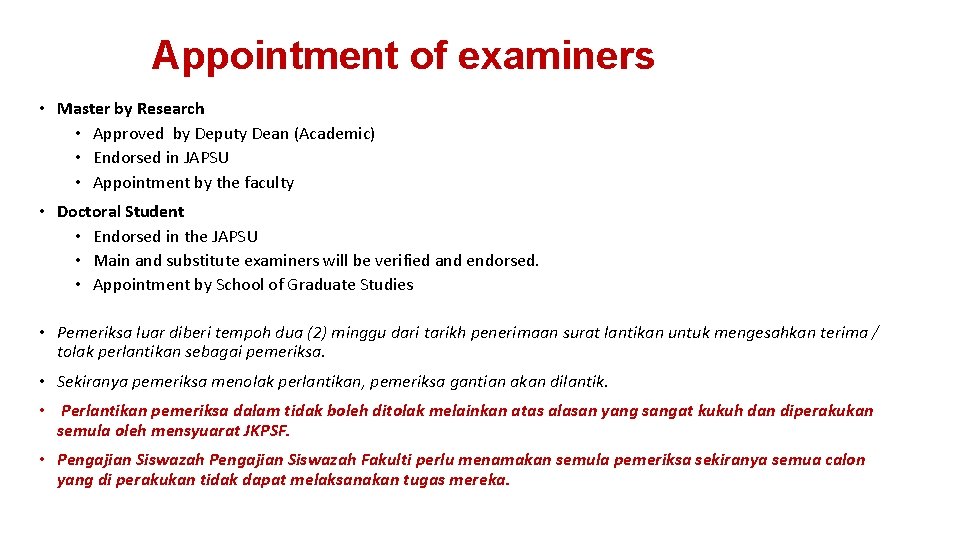 Appointment of examiners

• Master by Research
  • Approved by Deputy Dean (Academic)
  • Endorsed in JAPSU
  • Appointment by the faculty

• Doctoral Student
  • Endorsed in the JAPSU
  • Main and substitute examiners will be verified and endorsed.
  • Appointment by School of Graduate Studies

• Pemeriksa luar diberi tempoh dua (2) minggu dari tarikh penerimaan surat lantikan untuk mengesahkan terima / tolak perlantikan sebagai pemeriksa.

• Sekiranya pemeriksa menolak perlantikan, pemeriksa gantian akan dilantik.

• Perlantikan pemeriksa dalam tidak boleh ditolak melainkan atas alasan yang sangat kukuh dan diperakukan semula oleh mensyuarat JKPSF.

• Pengajian Siswazah Pengajian Siswazah Fakulti perlu menamakan semula pemeriksa sekiranya semua calon yang di perakukan tidak dapat melaksanakan tugas mereka.